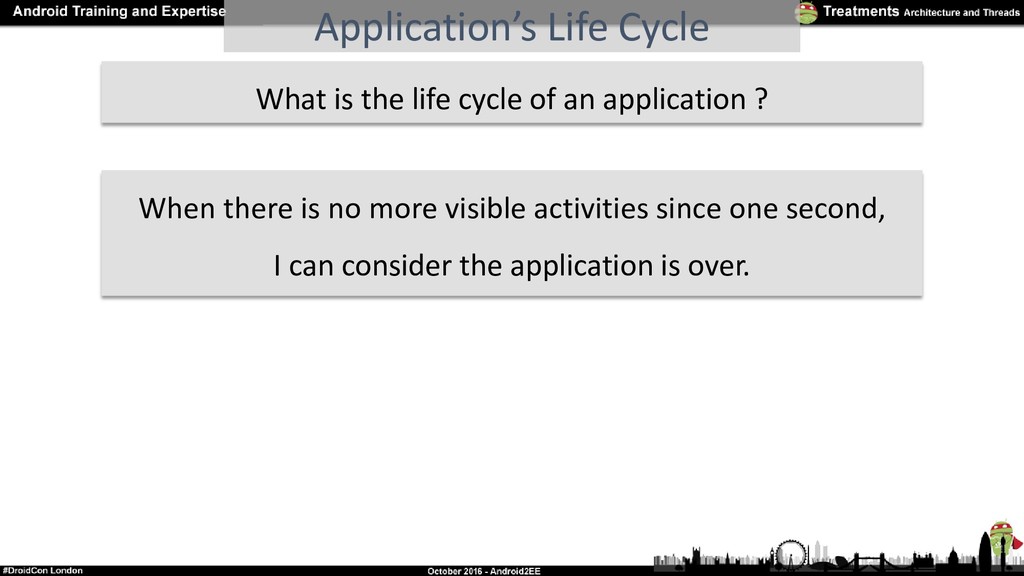 Android Training and Expertise

Application's Life Cycle

Treatments Architecture and Threads

What is the life cycle of an application ?

When there is no more visible activities since one second,

I can consider the application is over.

#DroidCon London

October 2016 - Android2EE